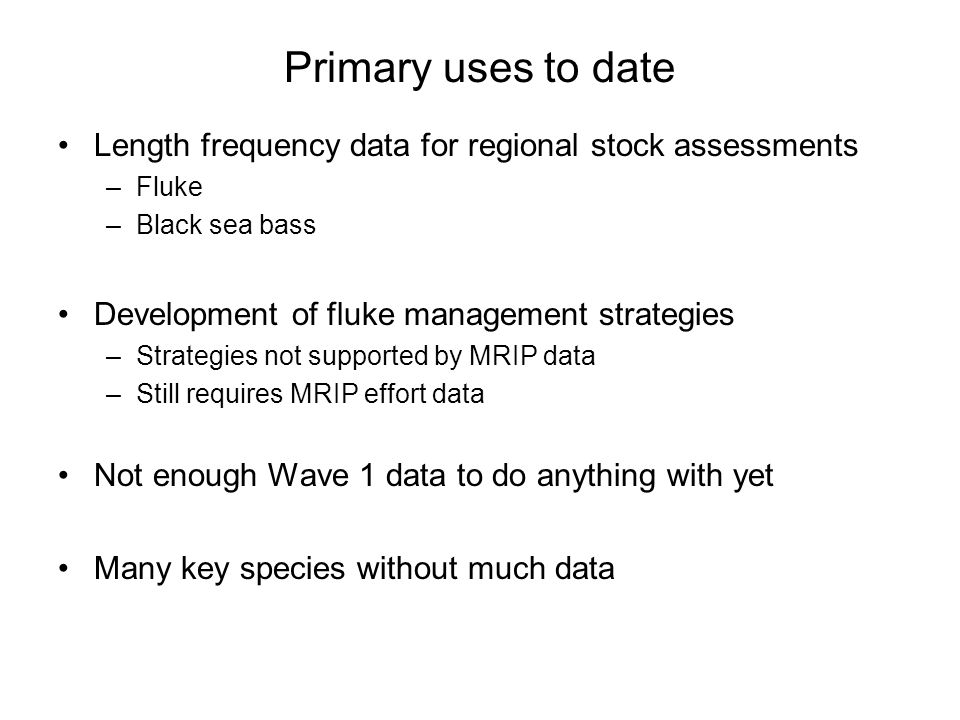 Primary uses to date

• Length frequency data for regional stock assessments
– Fluke
– Black sea bass

• Development of fluke management strategies
– Strategies not supported by MRIP data
– Still requires MRIP effort data

• Not enough Wave 1 data to do anything with yet

• Many key species without much data